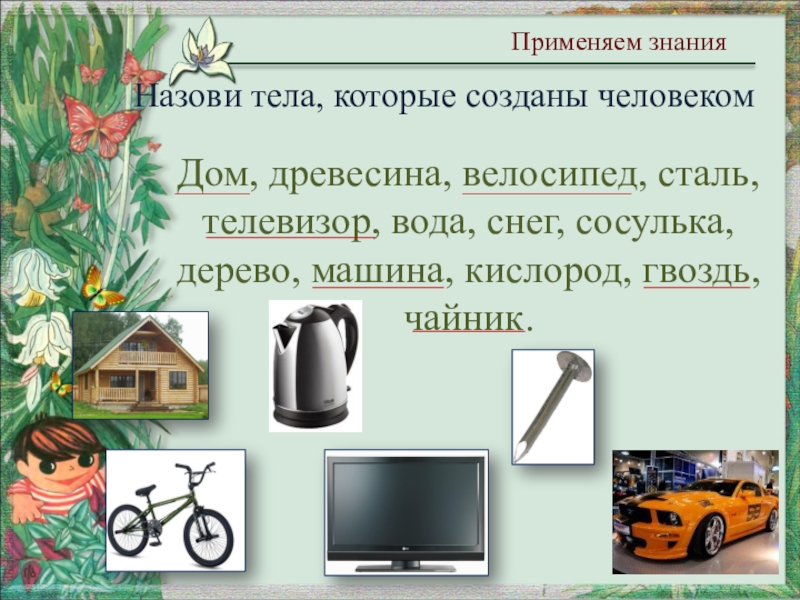 Применяем знания

Назови тела, которые созданы человеком

Дом, древесина, велосипед, сталь, телевизор, вода, снег, сосулька, дерево, машина, кислород, гвоздь, чайник.